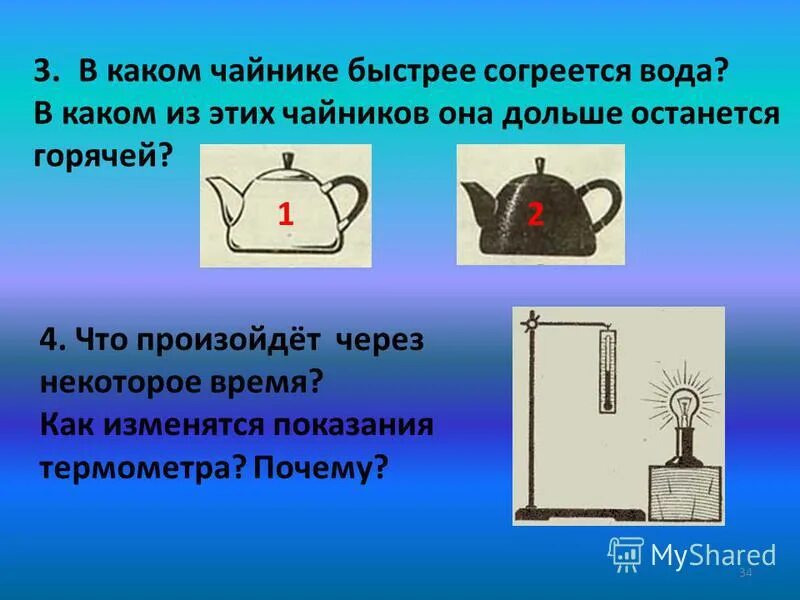 3. В каком чайнике быстрее согреется вода? В каком из этих чайников она дольше останется горячей?

1

2

4. Что произойдёт через некоторое время? Как изменятся показания термометра? Почему?

MyShared

34